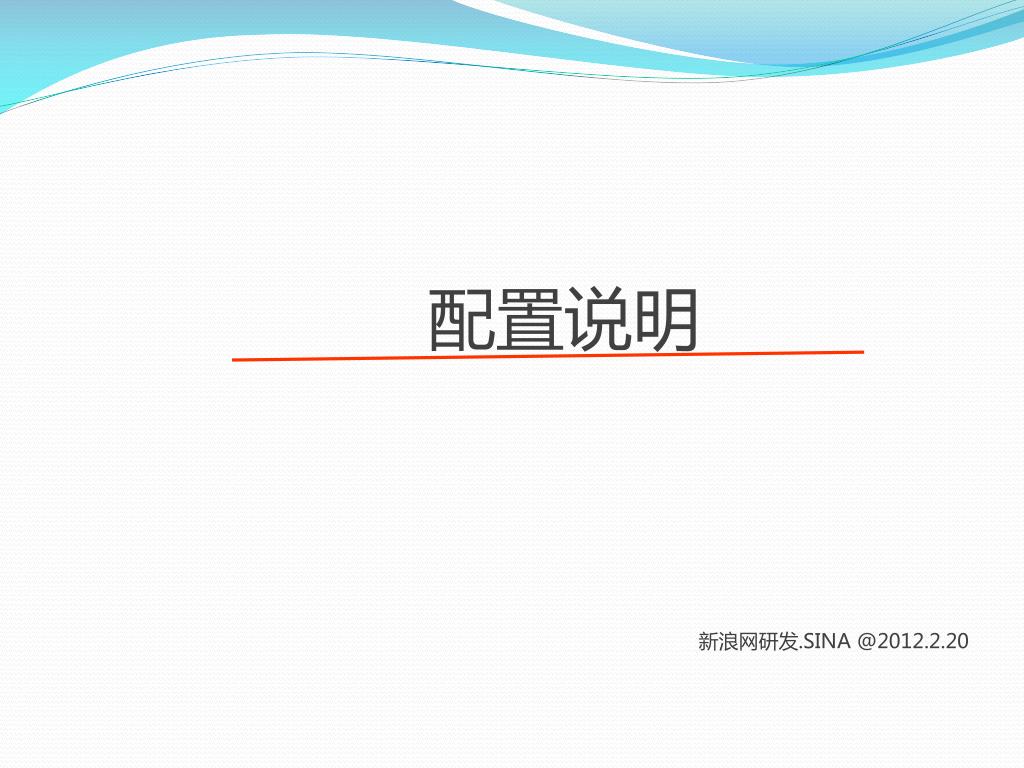 配置说明

新浪网研发.SINA @2012.2.20